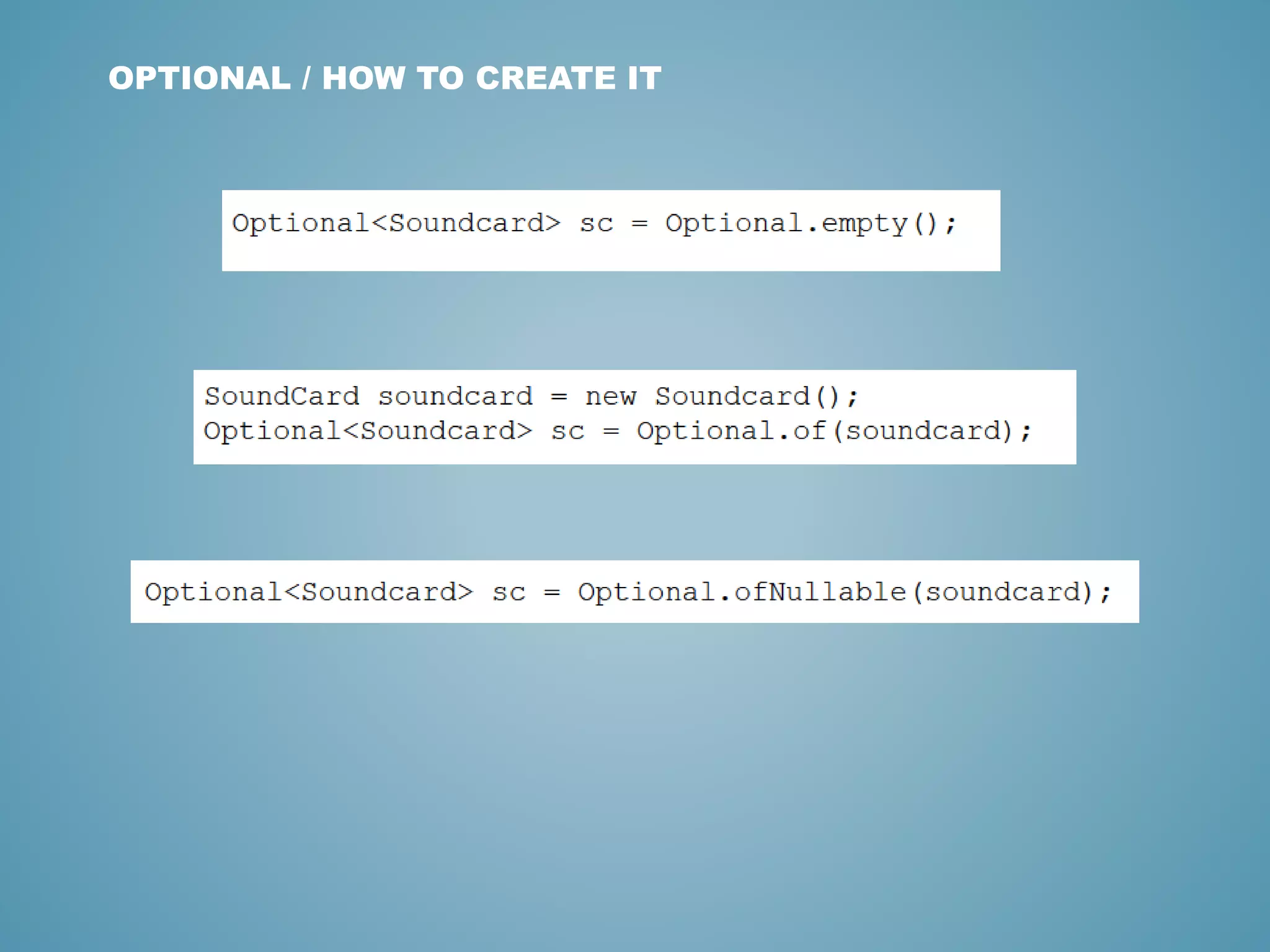 OPTIONAL / HOW TO CREATE IT

Optional<Soundcard> sc = Optional.empty();

SoundCard soundcard = new Soundcard();
Optional<Soundcard> sc = Optional.of(soundcard);

Optional<Soundcard> sc = Optional.ofNullable(soundcard);